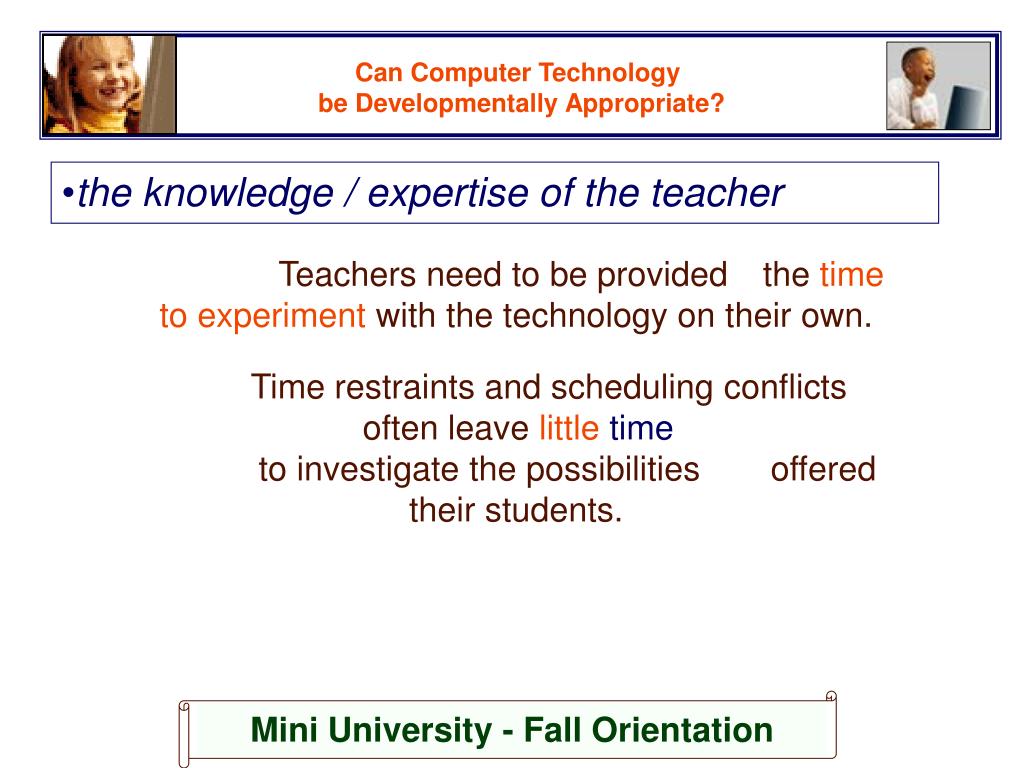 Can Computer Technology
be Developmentally Appropriate?

•the knowledge / expertise of the teacher

Teachers need to be provided the time to experiment with the technology on their own.

Time restraints and scheduling conflicts often leave little time to investigate the possibilities offered their students.

Mini University - Fall Orientation